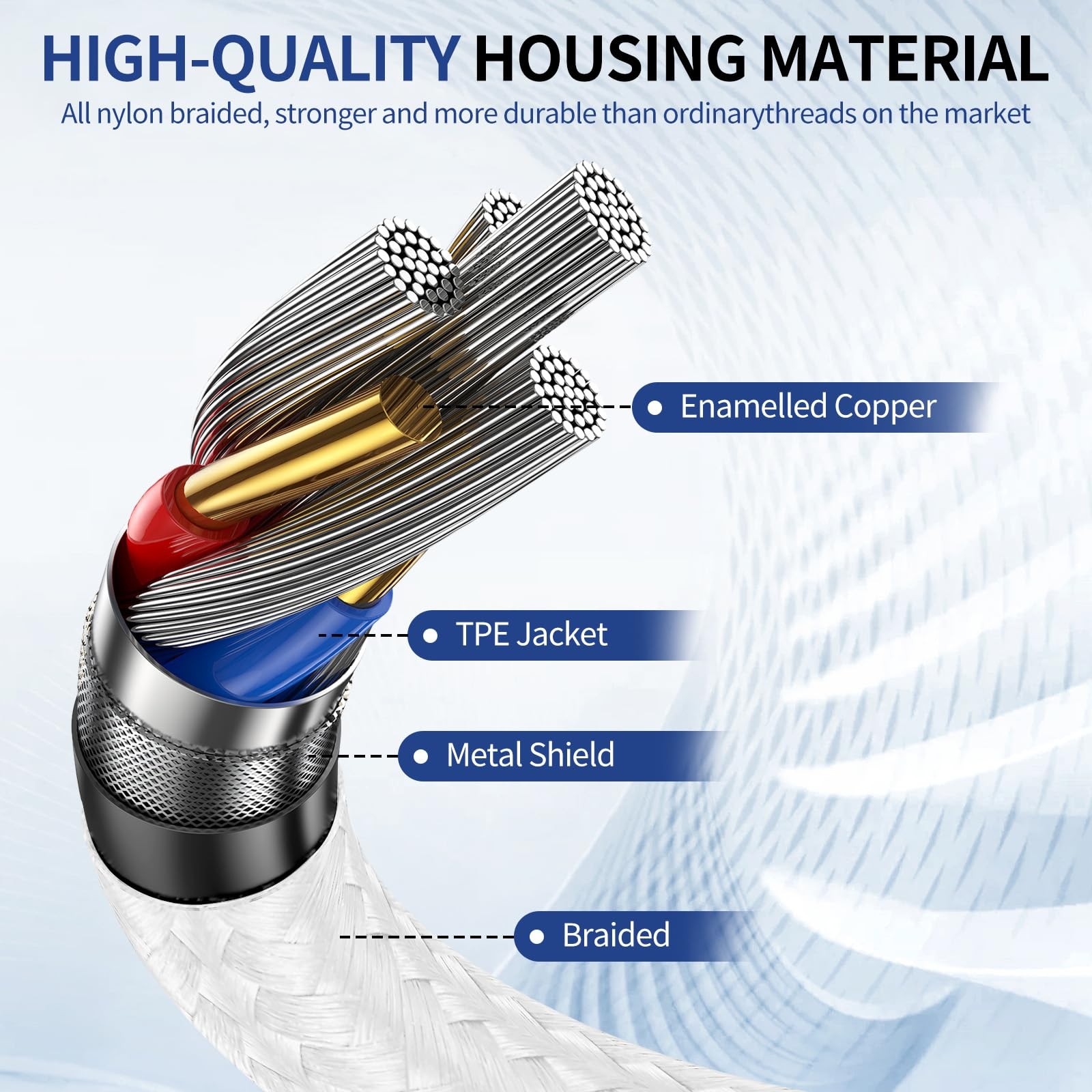 HIGH-QUALITY HOUSING MATERIAL
All nylon braided, stronger and more durable than ordinarythreads on the market

Enamelled Copper

TPE Jacket

Metal Shield

Braided